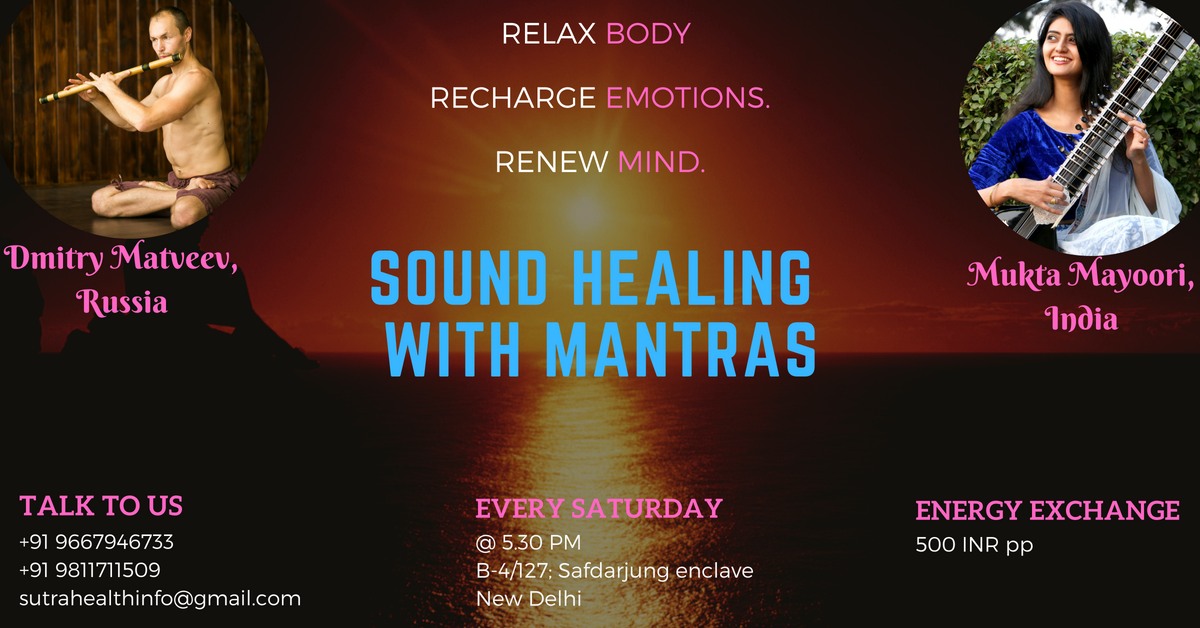 RELAX BODY

RECHARGE EMOTIONS.

RENEW MIND.

Dmitry Matveev, Russia

SOUND HEALING WITH MANTRAS

Mukta Mayoori, India

TALK TO US
+91 9667946733
+91 9811711509
sutrahealthinfo@gmail.com

EVERY SATURDAY
@ 5.30 PM
B-4/127; Safdarjung enclave
New Delhi

ENERGY EXCHANGE
500 INR pp